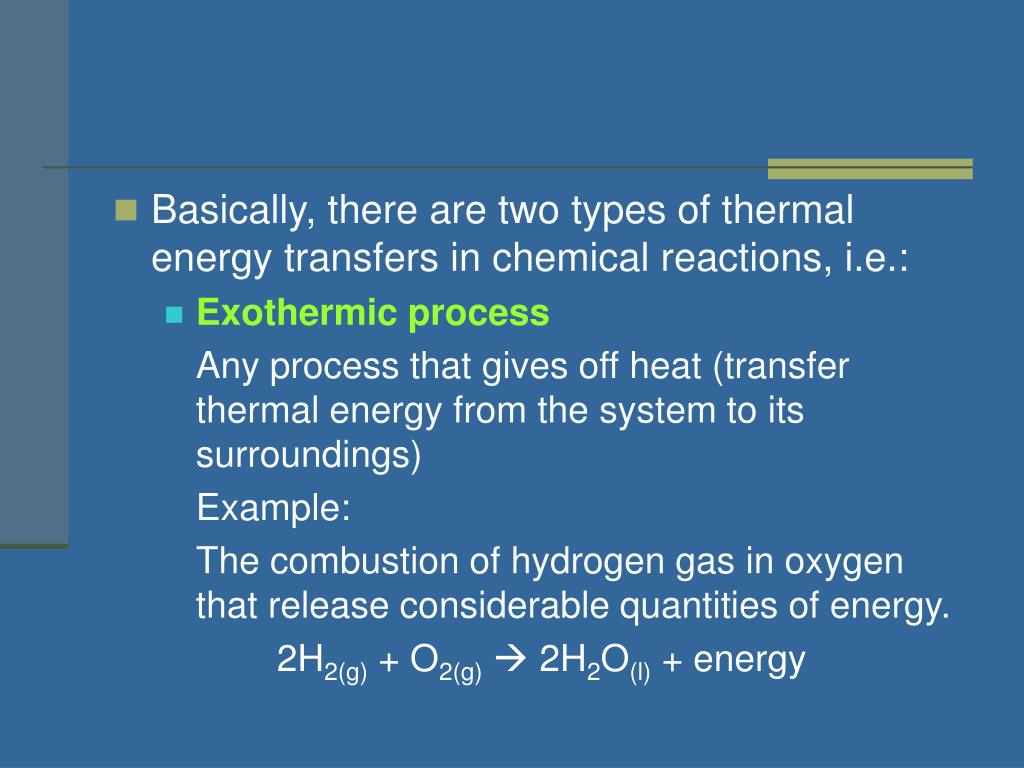 Basically, there are two types of thermal energy transfers in chemical reactions, i.e.:

Exothermic process

Any process that gives off heat (transfer thermal energy from the system to its surroundings)

Example:

The combustion of hydrogen gas in oxygen that release considerable quantities of energy.

$2H_{2(g)} + O_{2(g)} \rightarrow 2H_2O_{(l)}$ + energy